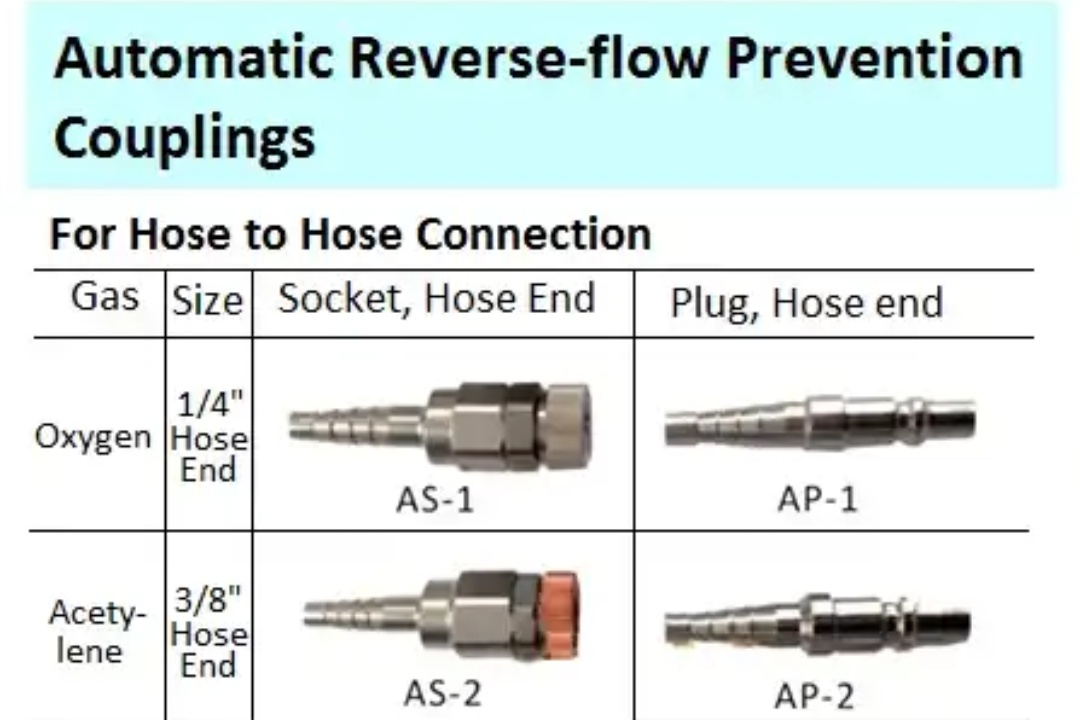 Automatic Reverse-flow Prevention Couplings

For Hose to Hose Connection

| Gas | Size | Socket, Hose End | Plug, Hose end |
|---|---|---|---|
| Oxygen | 1/4" Hose End | AS-1 | AP-1 |
| Acetylene | 3/8" Hose End | AS-2 | AP-2 |